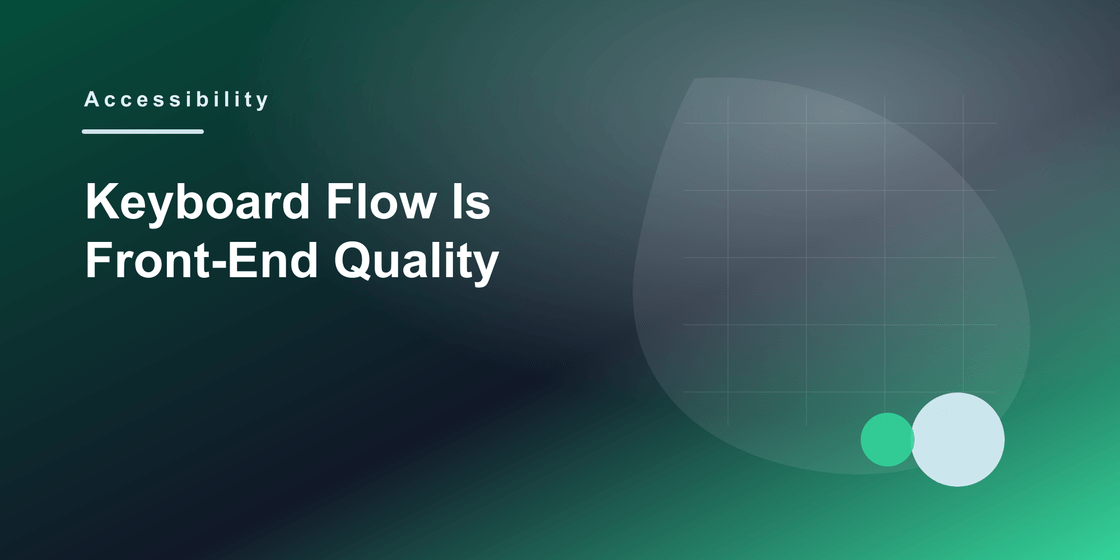 Accessibility

Keyboard Flow Is Front-End Quality